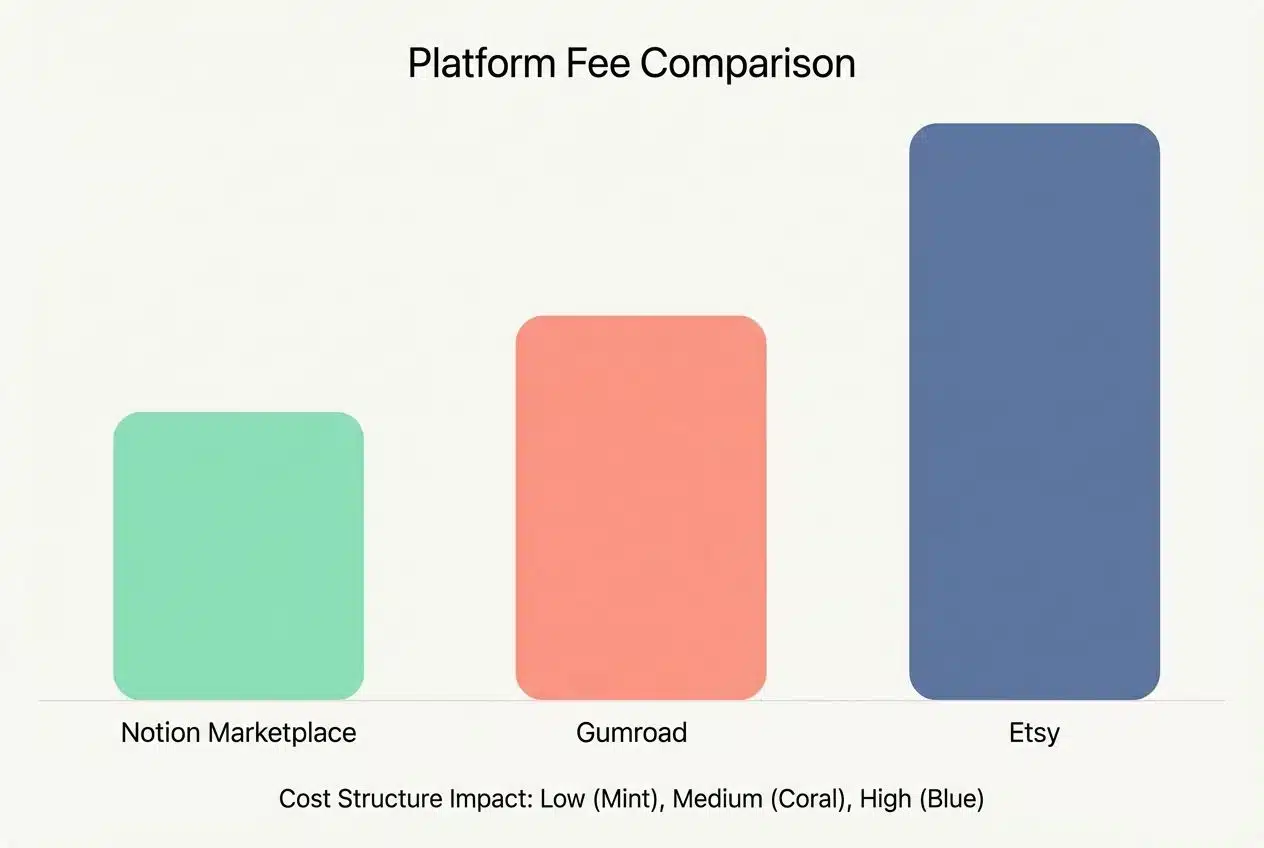 Platform Fee Comparison

Notion Marketplace

Gumroad

Etsy

Cost Structure Impact: Low (Mint), Medium (Coral), High (Blue)